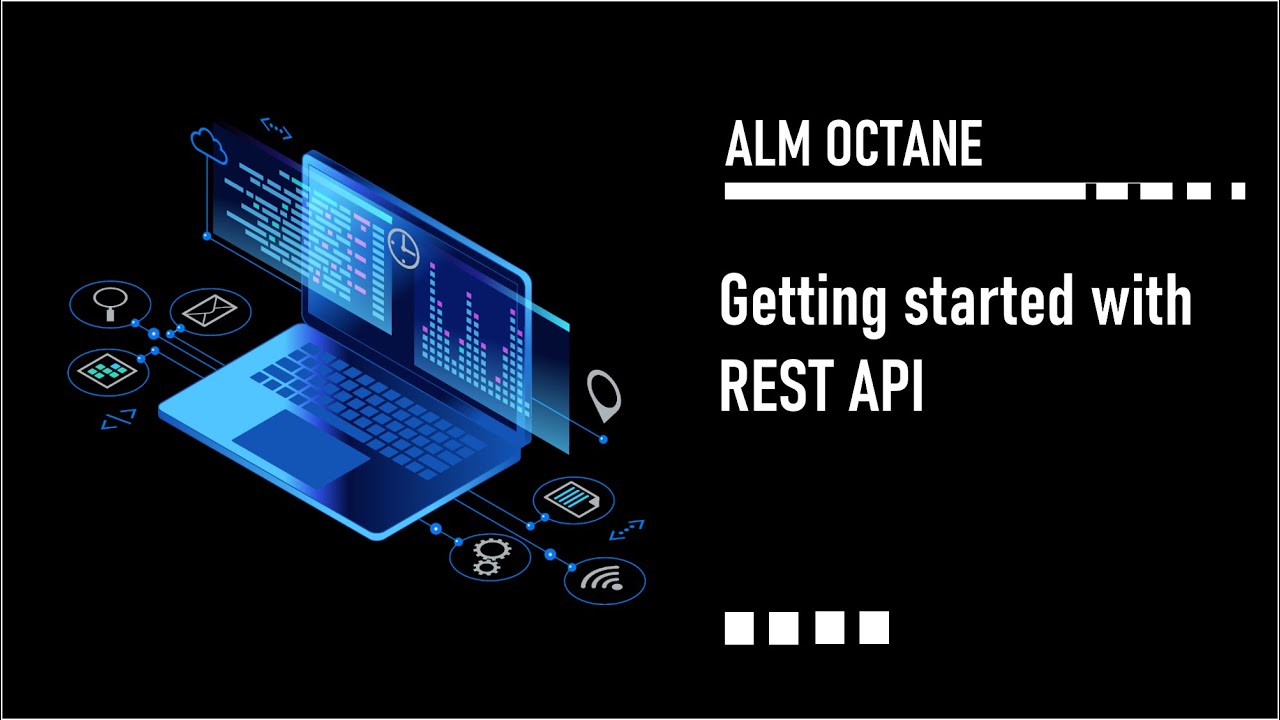 ALM OCTANE

Getting started with REST API